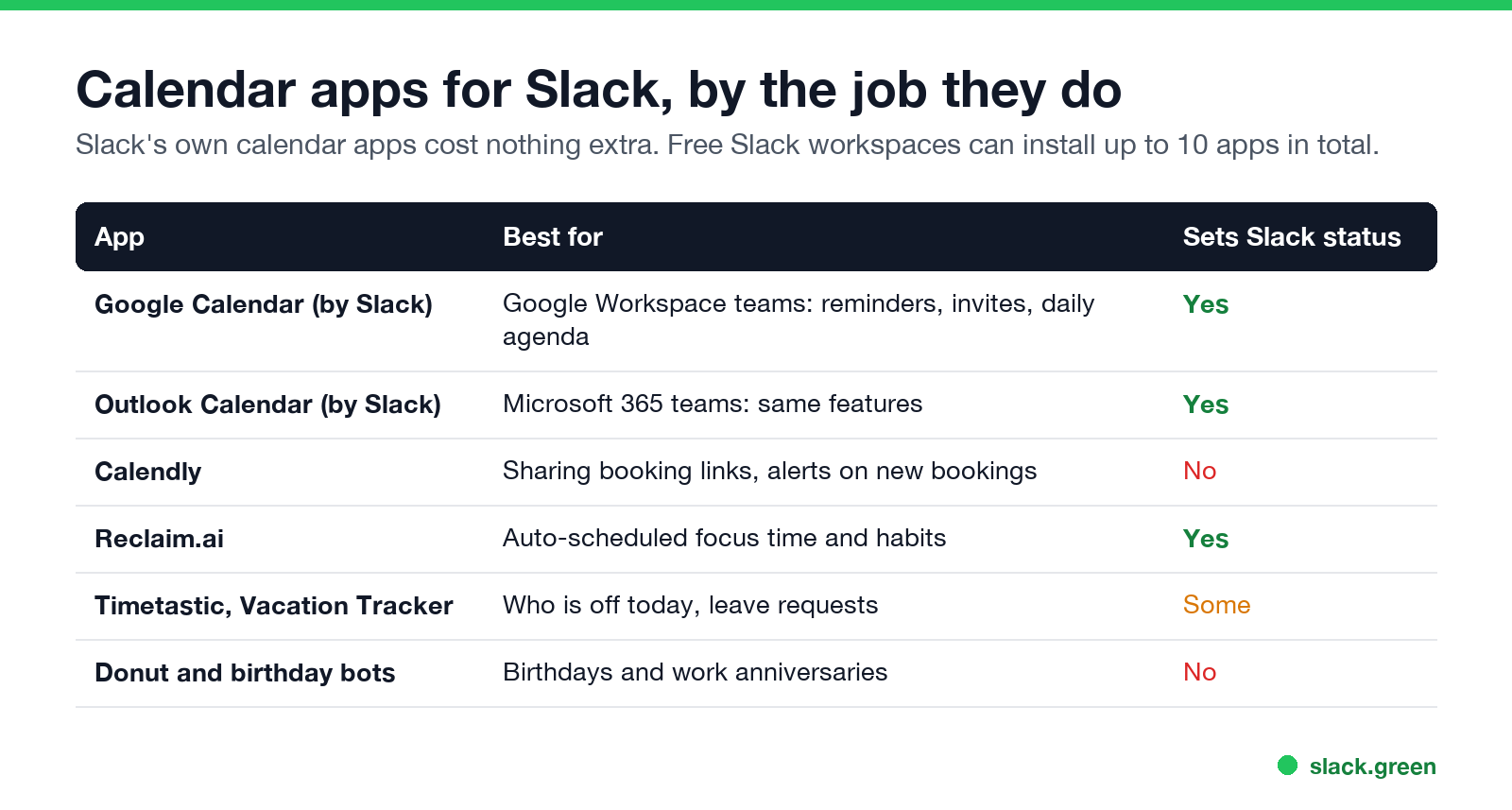 Calendar apps for Slack, by the job they do

Slack's own calendar apps cost nothing extra. Free Slack workspaces can install up to 10 apps in total.

| App | Best for | Sets Slack status |
|---|---|---|
| Google Calendar (by Slack) | Google Workspace teams: reminders, invites, daily agenda | Yes |
| Outlook Calendar (by Slack) | Microsoft 365 teams: same features | Yes |
| Calendly | Sharing booking links, alerts on new bookings | No |
| Reclaim.ai | Auto-scheduled focus time and habits | Yes |
| Timetastic, Vacation Tracker | Who is off today, leave requests | Some |
| Donut and birthday bots | Birthdays and work anniversaries | No |

slack.green